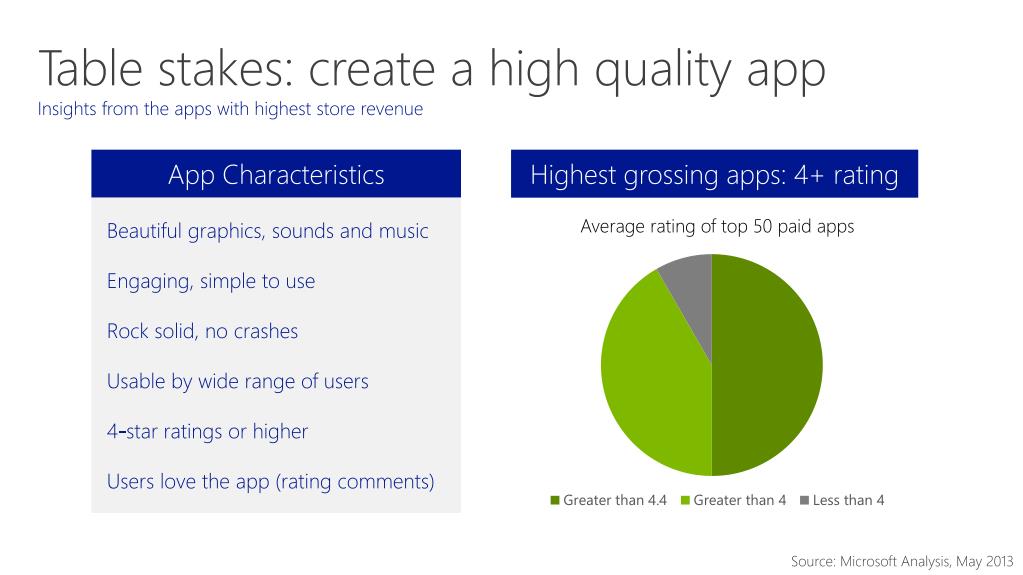 Table stakes: create a high quality app
Insights from the apps with highest store revenue

App Characteristics

Beautiful graphics, sounds and music

Engaging, simple to use

Rock solid, no crashes

Usable by wide range of users

4-star ratings or higher

Users love the app (rating comments)

Highest grossing apps: 4+ rating

Average rating of top 50 paid apps

Greater than 4.4 Greater than 4 Less than 4

Source: Microsoft Analysis, May 2013